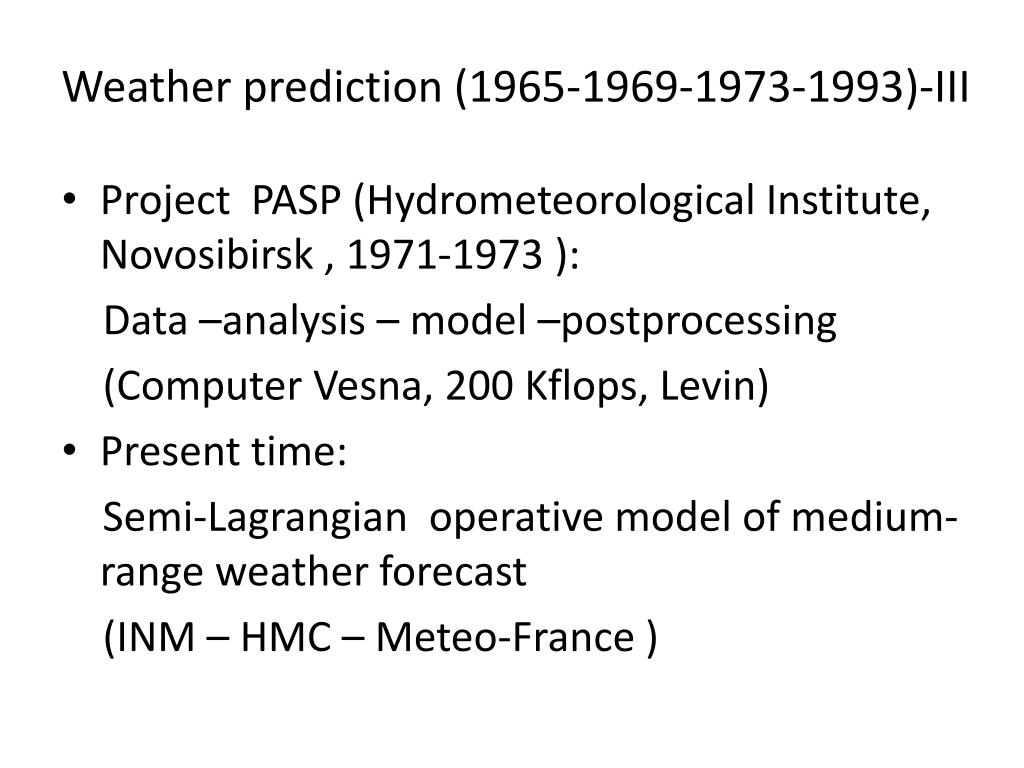 Weather prediction (1965-1969-1973-1993)-III

• Project PASP (Hydrometeorological Institute, Novosibirsk , 1971-1973 ):

Data –analysis – model –postprocessing

(Computer Vesna, 200 Kflops, Levin)

• Present time:

Semi-Lagrangian operative model of medium-range weather forecast

(INM – HMC – Meteo-France )